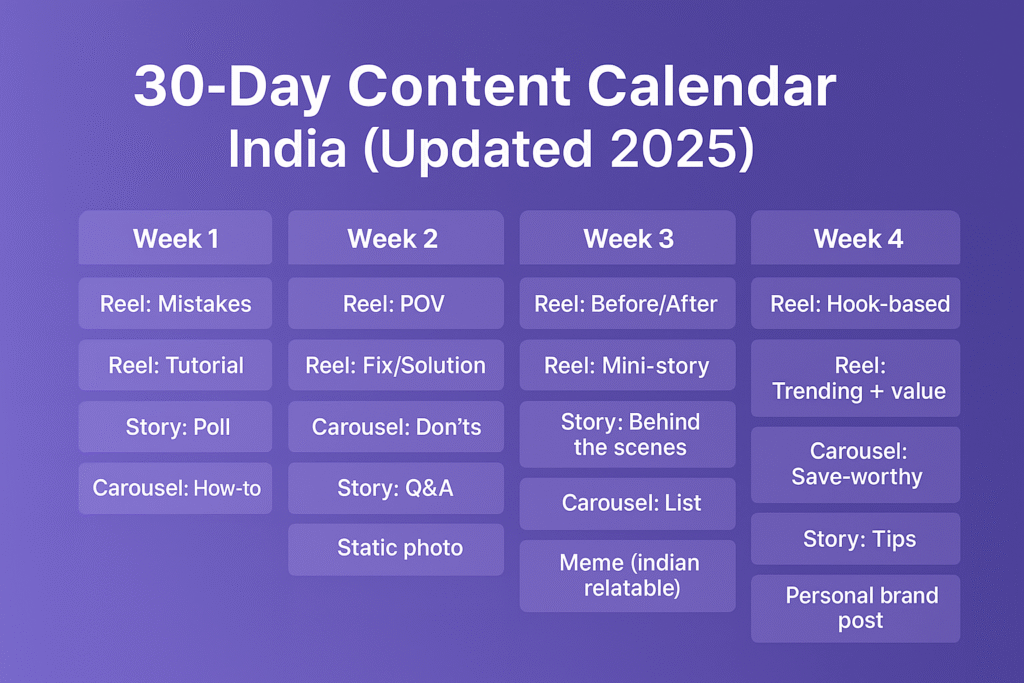 30-Day Content Calendar
India (Updated 2025)

Week 1

Reel: Mistakes

Reel: Tutorial

Story: Poll

Carousel: How-to

Week 2

Reel: POV

Reel: Fix/Solution

Carousel: Don'ts

Story: Q&A

Static photo

Week 3

Reel: Before/After

Reel: Mini-story

Story: Behind the scenes

Carousel: List

Meme (indian relatable)

Week 4

Reel: Hook-based

Reel: Trending + value

Carousel: Save-worthy

Story: Tips

Personal brand post